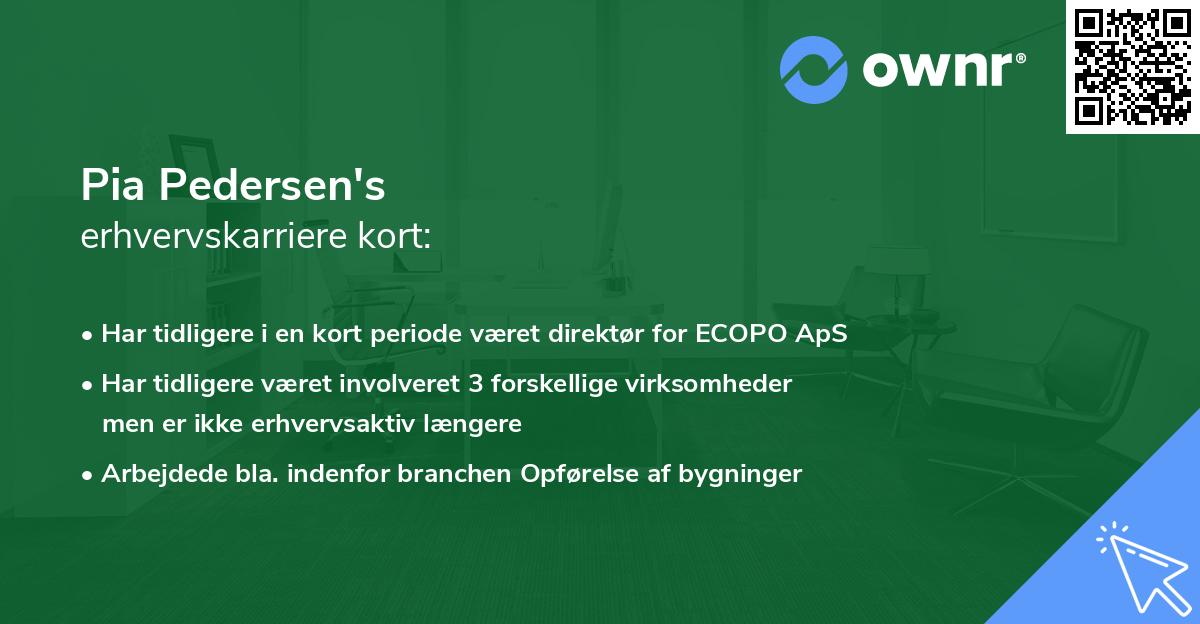 ownr®

Pia Pedersen's
erhvervskarriere kort:

• Har tidligere i en kort periode været direktør for ECOPO ApS
• Har tidligere været involveret 3 forskellige virksomheder men er ikke erhvervsaktiv længere
• Arbejdede bla. indenfor branchen Opførelse af bygninger